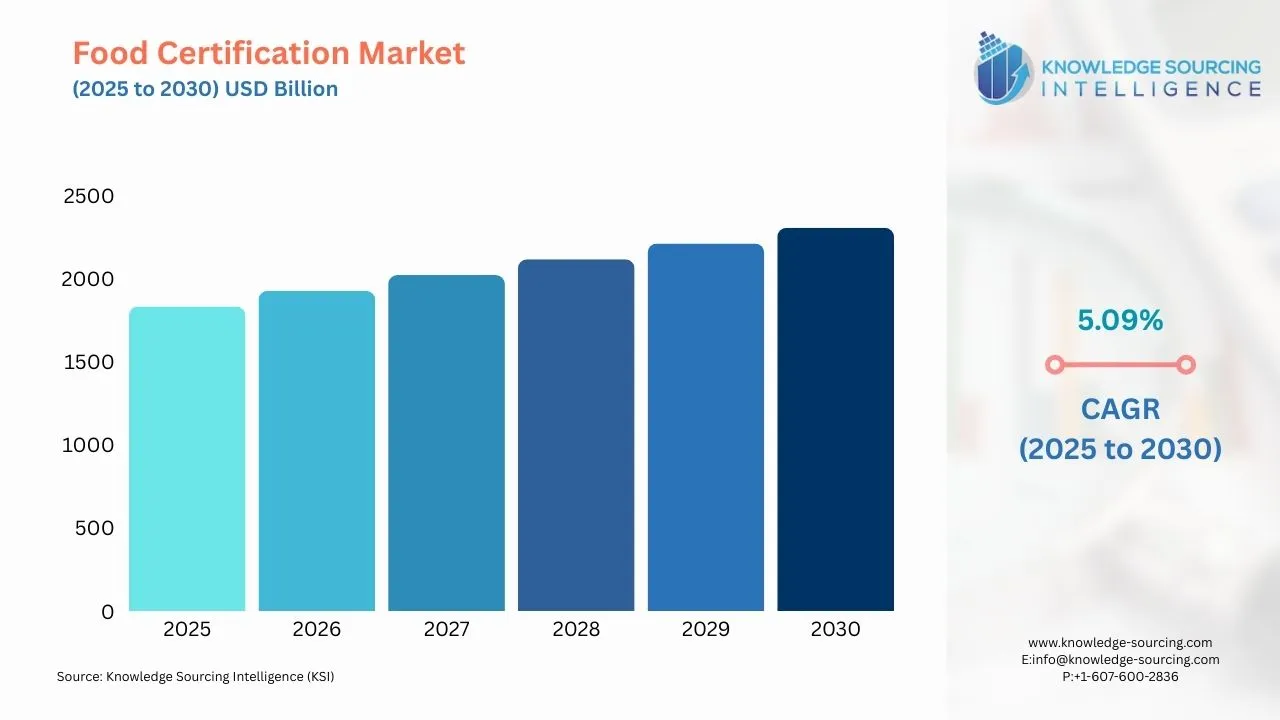 Food Certification Market
(2025 to 2030) USD Billion

KNOWLEDGE SOURCING INTELLIGENCE

2500
2000
1500
1000
500
0

2025 2026 2027 2028 2029 2030

5.09%

CAGR
(2025 to 2030)

Source: Knowledge Sourcing Intelligence (KSI)

www.knowledge-sourcing.com
E:info@knowledge-sourcing.com
P:+1-607-600-2836